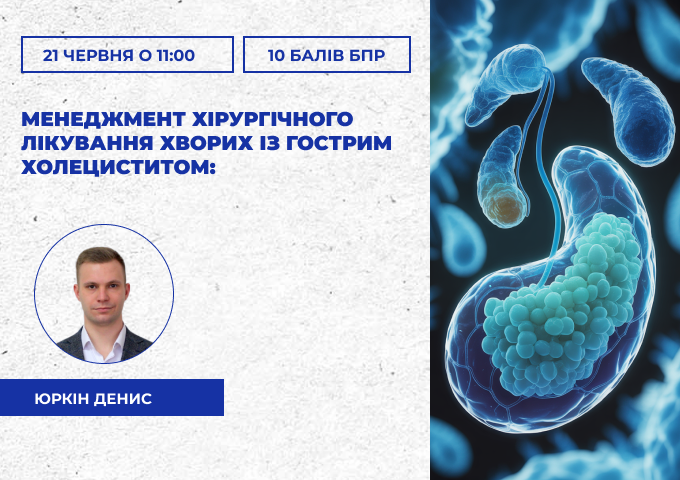 21 ЧЕРВНЯ О 11:00

10 БАЛІВ БПР

МЕНЕДЖМЕНТ ХІРУРГІЧНОГО ЛІКУВАННЯ ХВОРИХ ІЗ ГОСТРИМ ХОЛЕЦИСТИТОМ:

ЮРКІН ДЕНИС